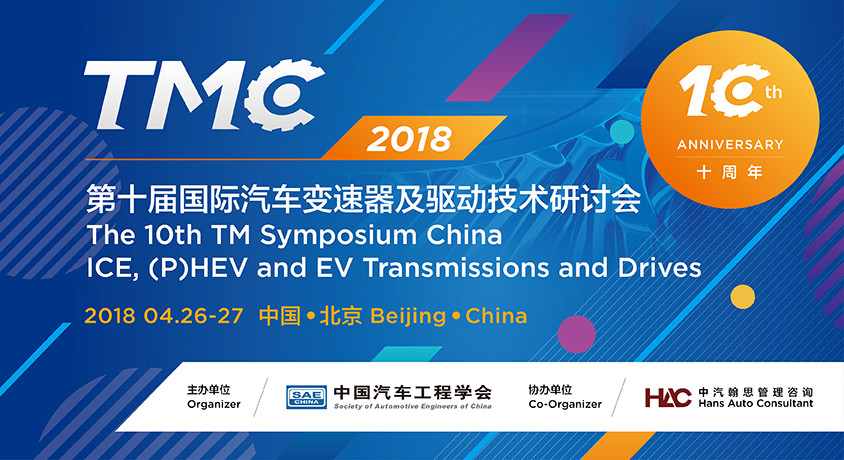 TMC

2018

10th
ANNIVERSARY
十周年

第十届国际汽车变速器及驱动技术研讨会
The 10th TM Symposium China
ICE, (P)HEV and EV Transmissions and Drives

2018 04.26-27 中国 • 北京 Beijing • China

主办单位
Organizer

SAE CHINA 中国汽车工程学会
Society of Automotive Engineers of China

协办单位
Co-Organizer

HAC 中汽翰思管理咨询
Hans Auto Consultant